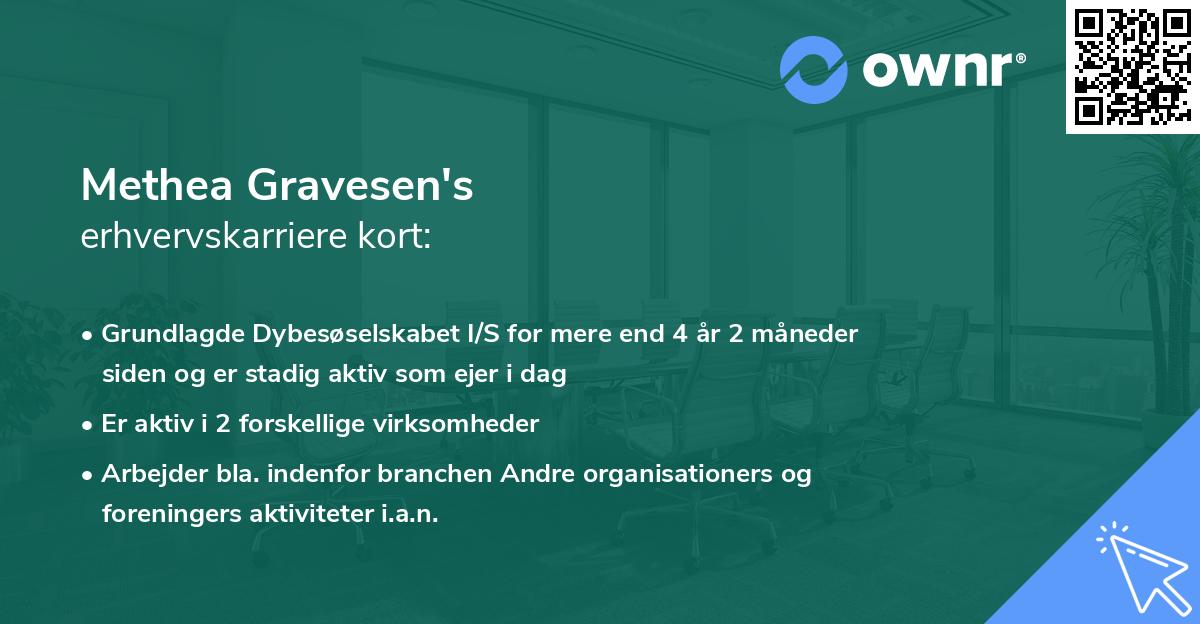 ownr®

Methea Gravesen's
erhvervskarriere kort:

• Grundlagde Dybesøselskabet I/S for mere end 4 år 2 måneder siden og er stadig aktiv som ejer i dag
• Er aktiv i 2 forskellige virksomheder
• Arbejder bla. indenfor branchen Andre organisationers og foreningers aktiviteter i.a.n.